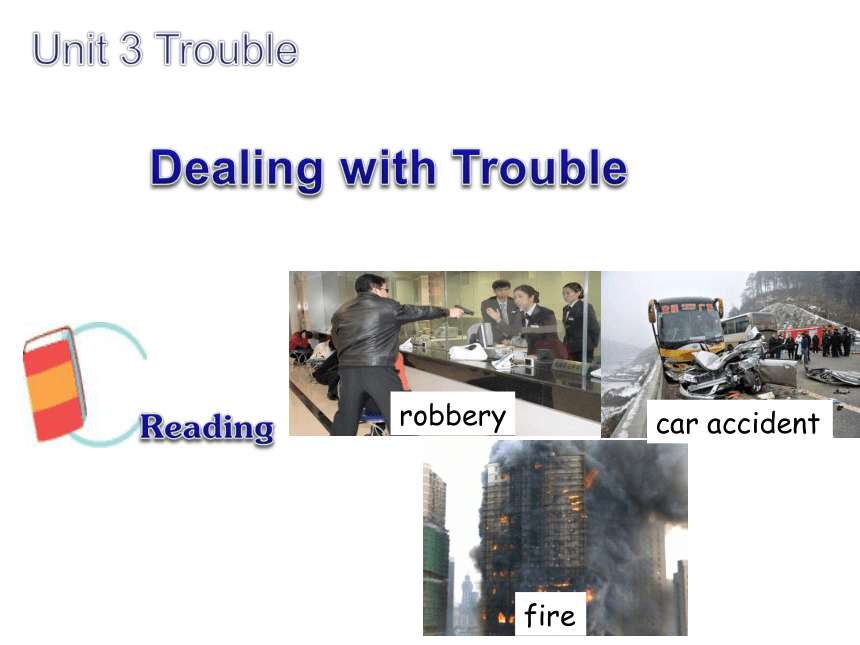 Unit 3 Trouble

Dealing with Trouble

Reading

robbery

car accident

fire